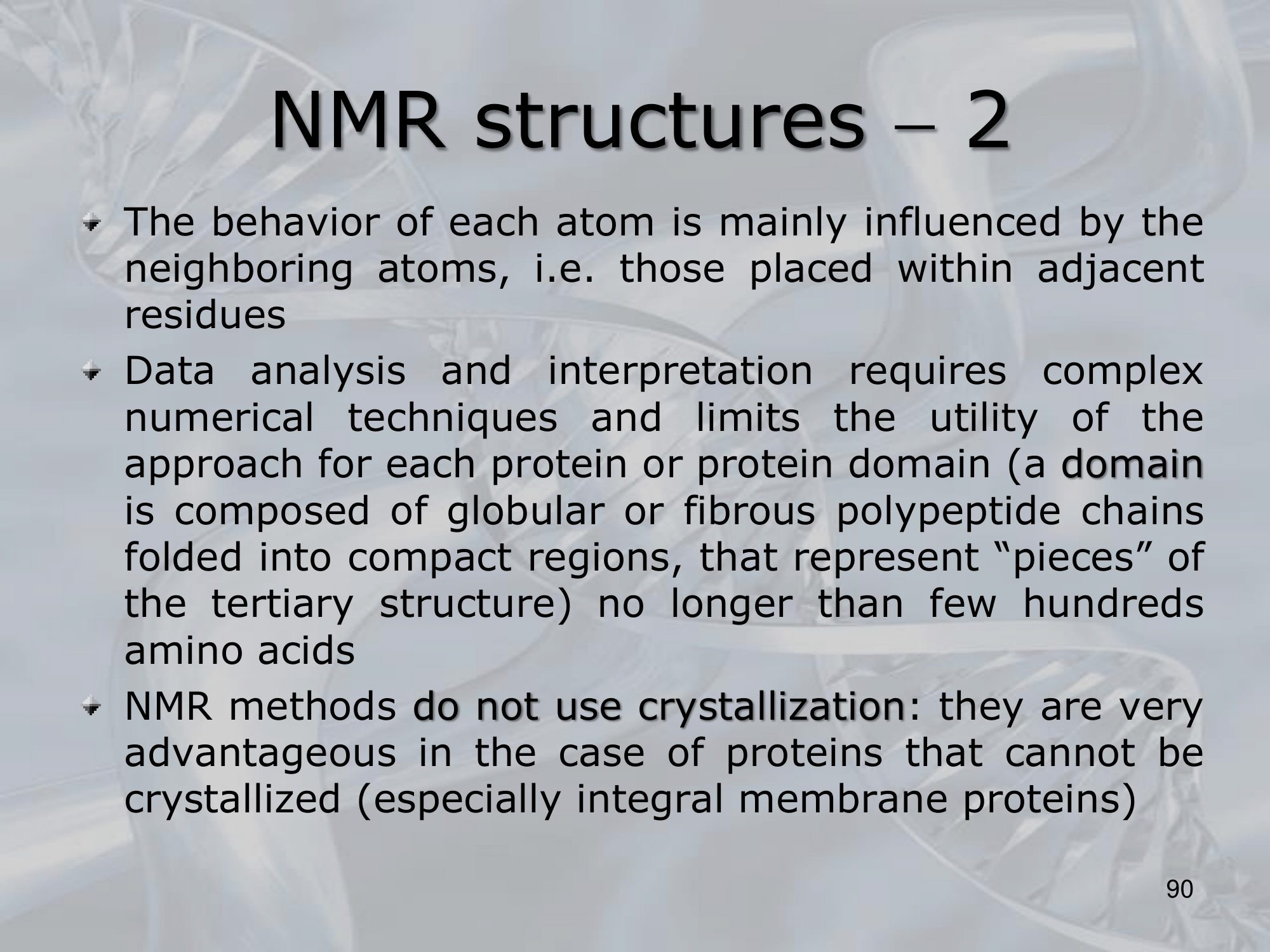 NMR structures – 2

The behavior of each atom is mainly influenced by the neighboring atoms, i.e. those placed within adjacent residues

Data analysis and interpretation requires complex numerical techniques and limits the utility of the approach for each protein or protein domain (a domain is composed of globular or fibrous polypeptide chains folded into compact regions, that represent “pieces” of the tertiary structure) no longer than few hundreds amino acids

NMR methods do not use crystallization: they are very advantageous in the case of proteins that cannot be crystallized (especially integral membrane proteins)

90